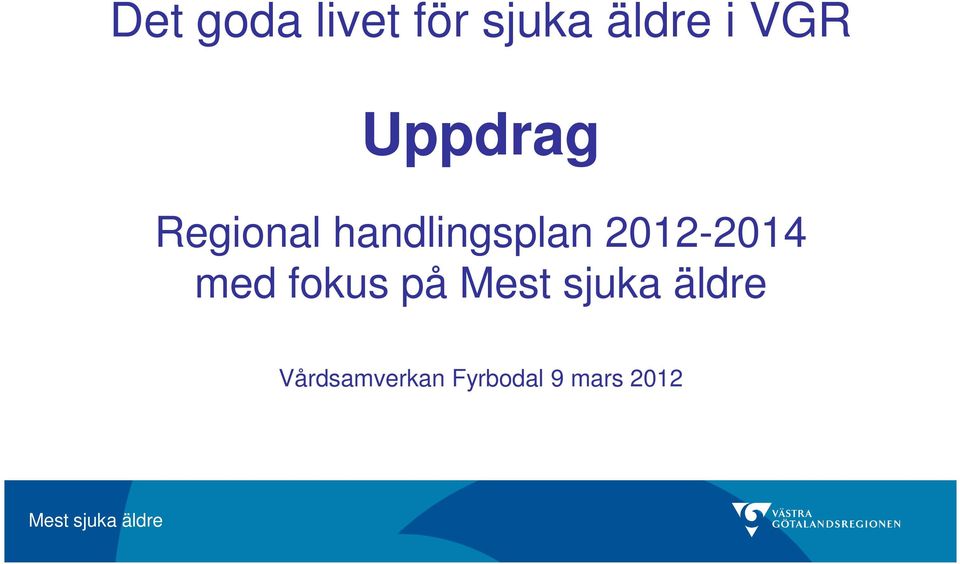 Det goda livet för sjuka äldre i VGR

Uppdrag

Regional handlingsplan 2012-2014 med fokus på Mest sjuka äldre

Vårdsamverkan Fyrbodal 9 mars 2012

Mest sjuka äldre

VÄSTRA GÖTALANDSREGIONEN